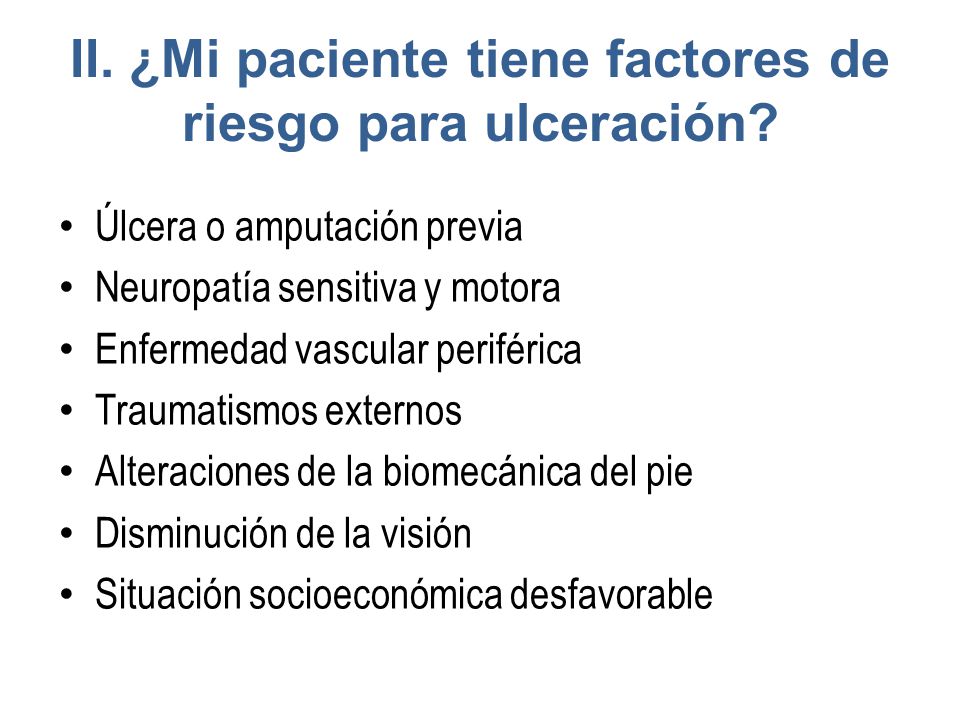 II. ¿Mi paciente tiene factores de riesgo para ulceración?

• Úlcera o amputación previa
• Neuropatía sensitiva y motora
• Enfermedad vascular periférica
• Traumatismos externos
• Alteraciones de la biomecánica del pie
• Disminución de la visión
• Situación socioeconómica desfavorable